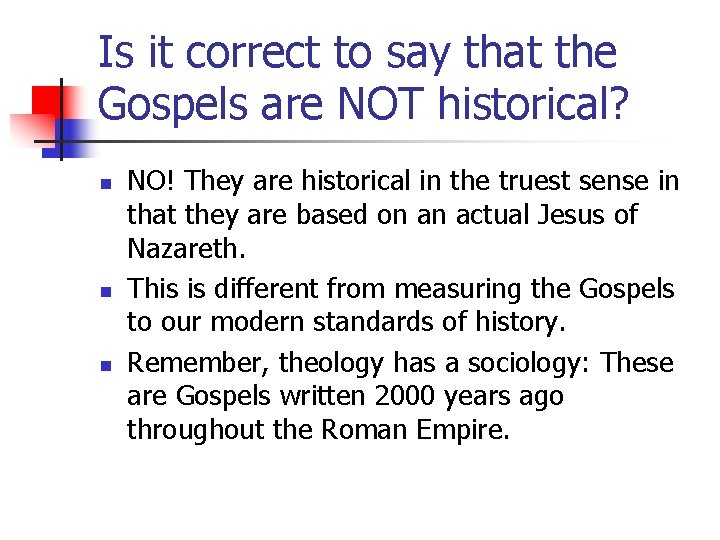 Is it correct to say that the Gospels are NOT historical?

- NO! They are historical in the truest sense in that they are based on an actual Jesus of Nazareth.
- This is different from measuring the Gospels to our modern standards of history.
- Remember, theology has a sociology: These are Gospels written 2000 years ago throughout the Roman Empire.